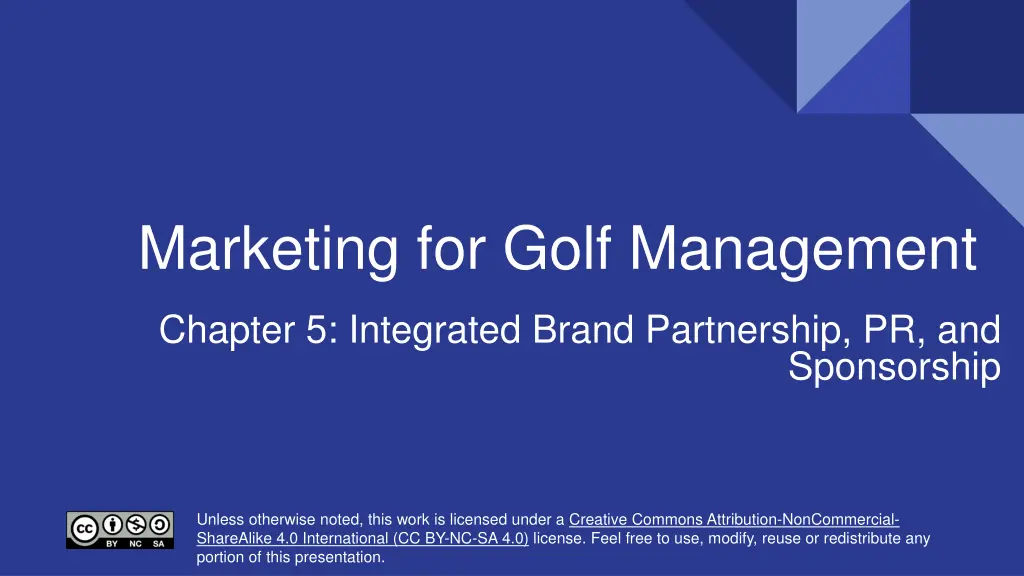 Marketing for Golf Management

Chapter 5: Integrated Brand Partnership, PR, and Sponsorship

BY NC SA

Unless otherwise noted, this work is licensed under a Creative Commons Attribution-NonCommercial-ShareAlike 4.0 International (CC BY-NC-SA 4.0) license. Feel free to use, modify, reuse or redistribute any portion of this presentation.